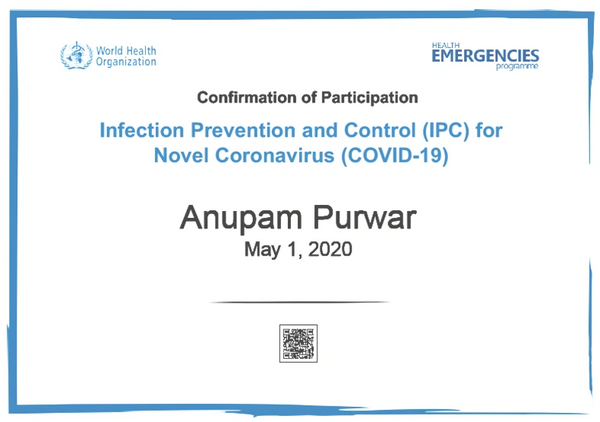 World Health Organization

HEALTH EMERGENCIES programme

Confirmation of Participation

Infection Prevention and Control (IPC) for Novel Coronavirus (COVID-19)

Anupam Purwar

May 1, 2020